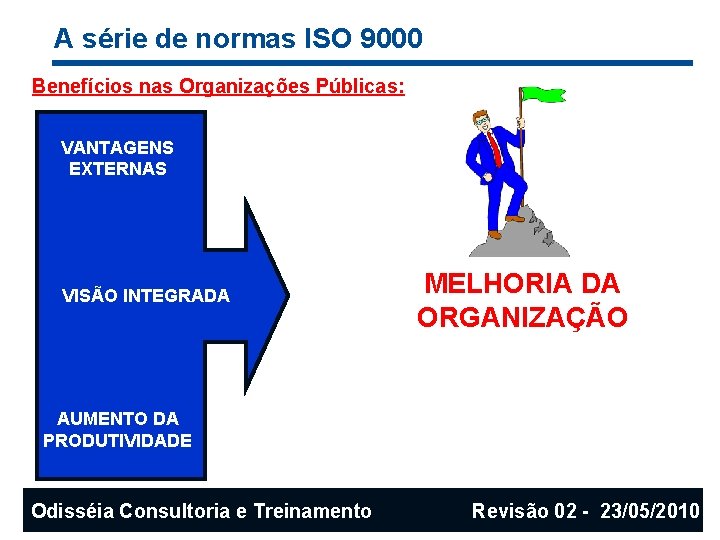 A série de normas ISO 9000

Benefícios nas Organizações Públicas:

VANTAGENS EXTERNAS

VISÃO INTEGRADA

AUMENTO DA PRODUTIVIDADE

MELHORIA DA ORGANIZAÇÃO

Odisséia Consultoria e Treinamento

Revisão 02 - 23/05/2010